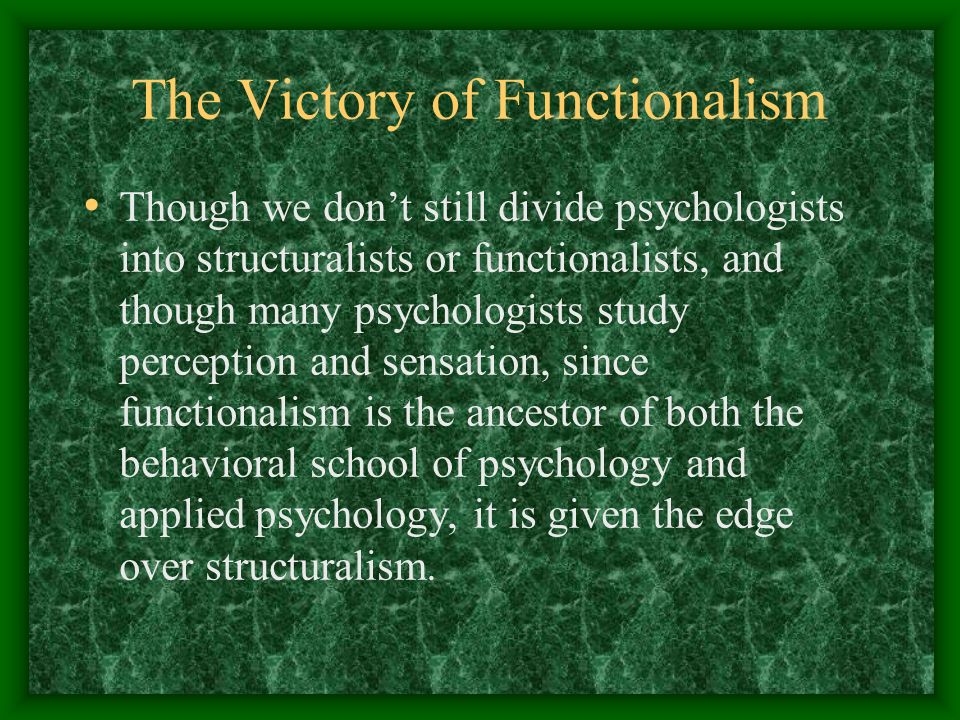 The Victory of Functionalism

• Though we don’t still divide psychologists into structuralists or functionalists, and though many psychologists study perception and sensation, since functionalism is the ancestor of both the behavioral school of psychology and applied psychology, it is given the edge over structuralism.